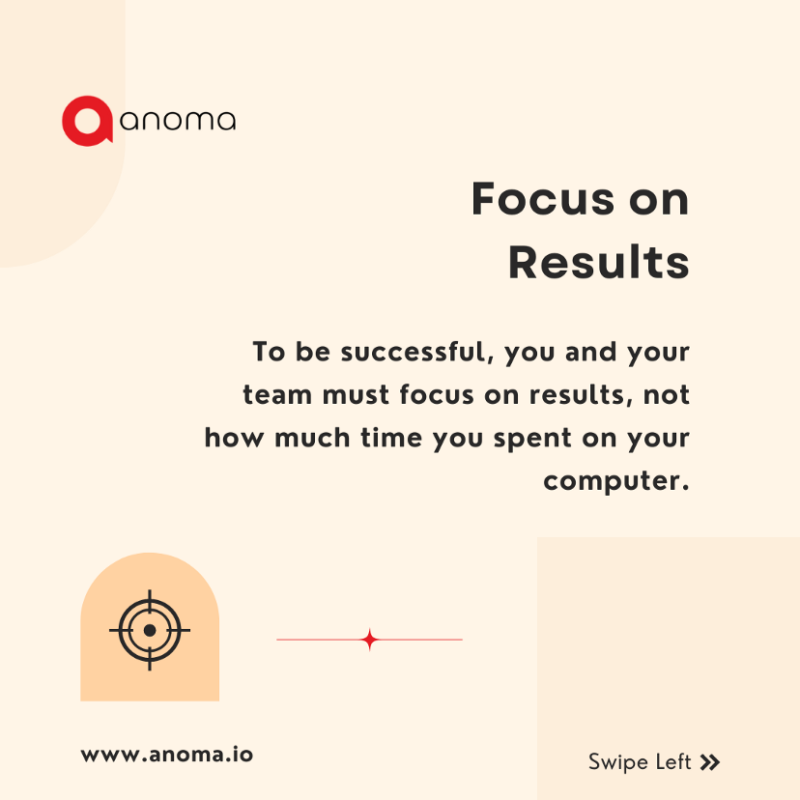 anoma

Focus on Results

To be successful, you and your team must focus on results, not how much time you spent on your computer.

www.anoma.io

Swipe Left »